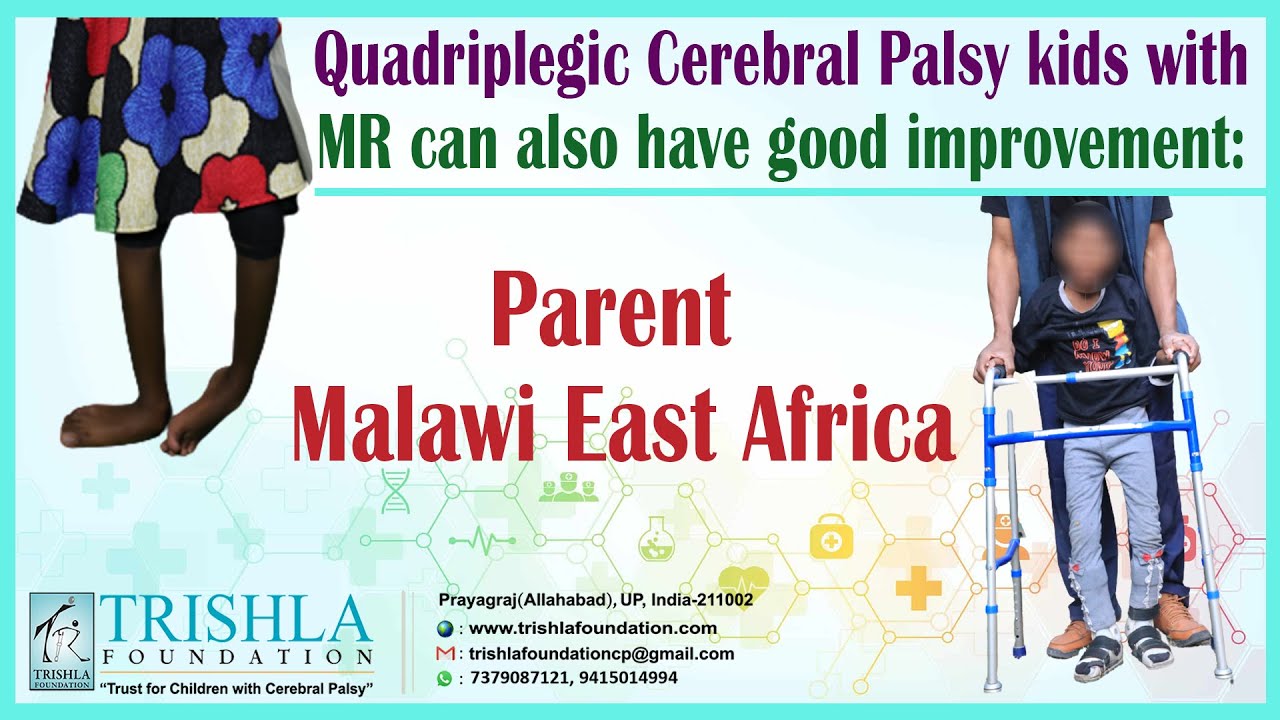 Quadriplegic Cerebral Palsy kids with MR can also have good improvement:

Parent
Malawi East Africa

TRISHLA FOUNDATION
TRISHLA
FOUNDATION
"Trust for Children with Cerebral Palsy"

Prayagraj(Allahabad), UP, India-211002
: www.trishlafoundation.com
: trishlafoundationcp@gmail.com
: 7379087121, 9415014994